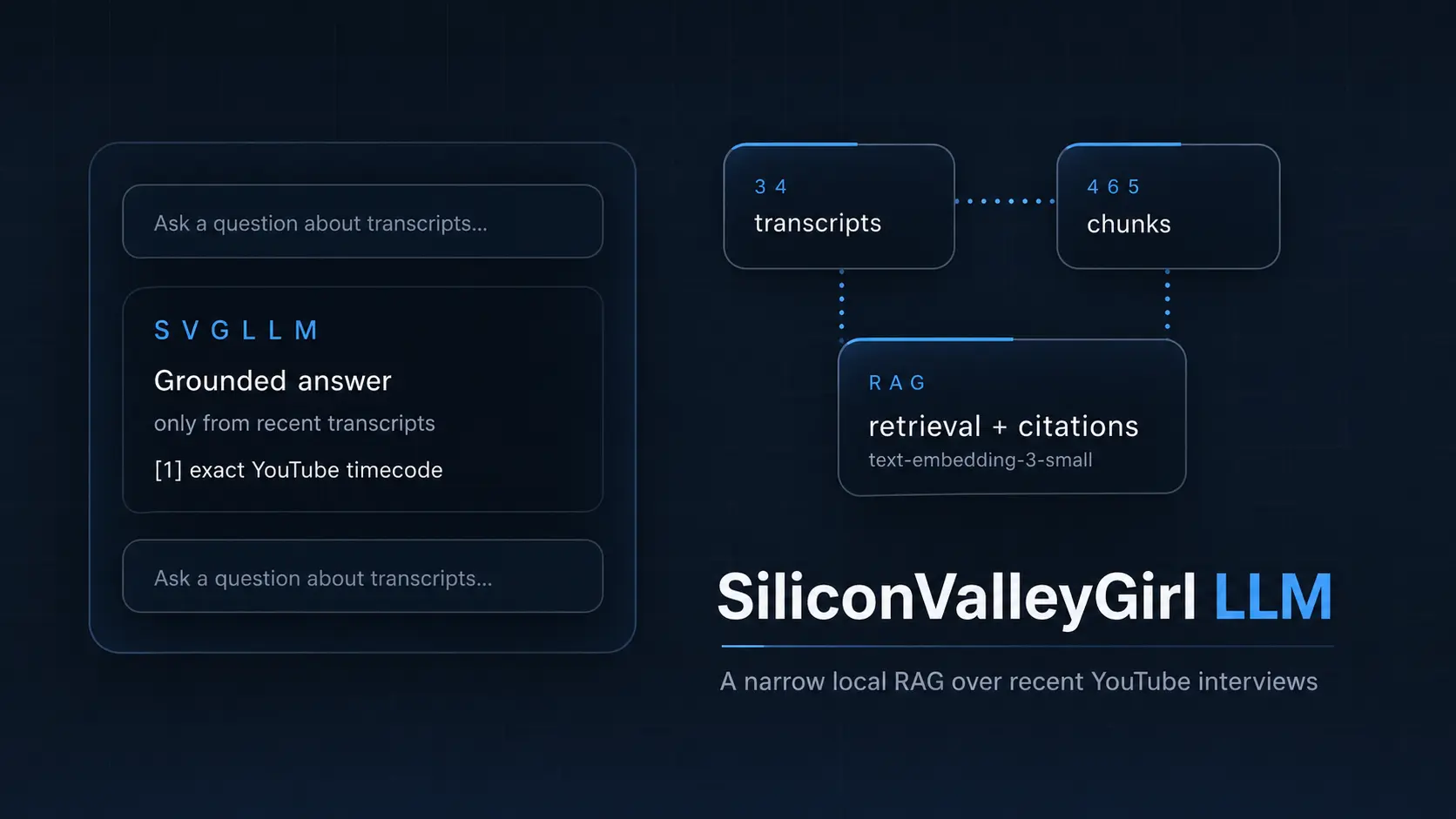 Ask a question about transcripts...

SVGLLM

Grounded answer

only from recent transcripts

[1] exact YouTube timecode

Ask a question about transcripts...

34

transcripts

465

chunks

RAG

retrieval + citations

text-embedding-3-small

SiliconValleyGirl LLM

A narrow local RAG over recent YouTube interviews